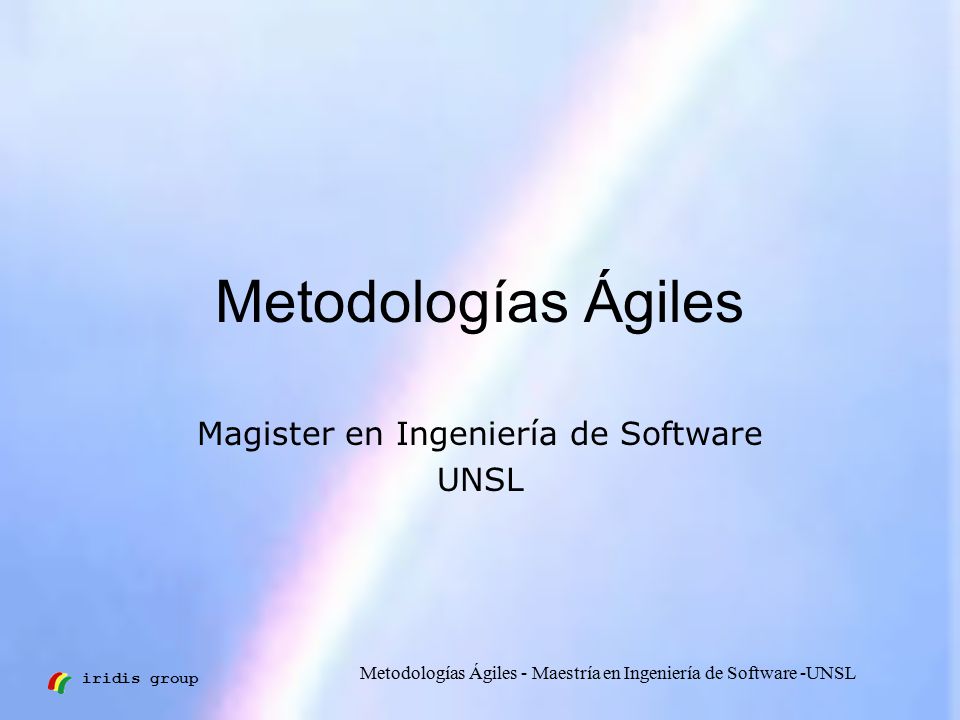 Metodologías Ágiles

Magister en Ingeniería de Software
UNSL

iridis group

Metodologías Ágiles - Maestría en Ingeniería de Software -UNSL